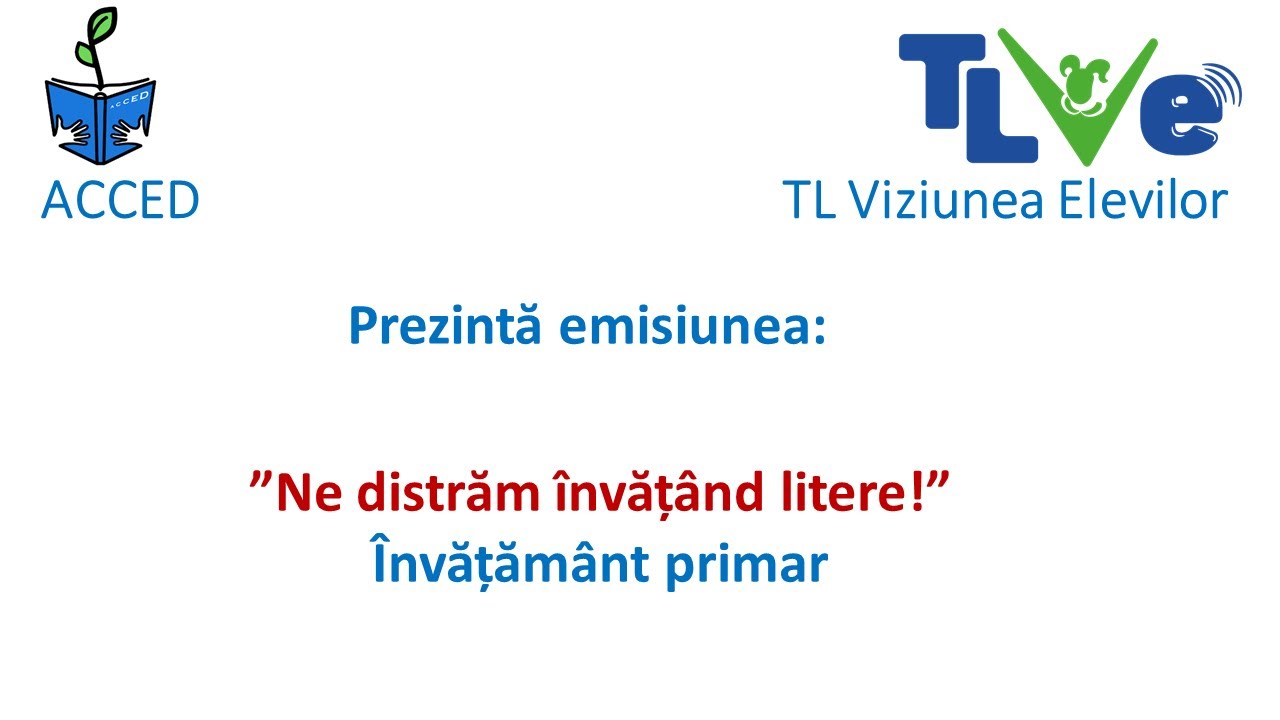 ACCED

ACCED

TLVe

TL Viziunea Elevilor

Prezintă emisiunea:

”Ne distrăm învățând litere!”
Învățământ primar